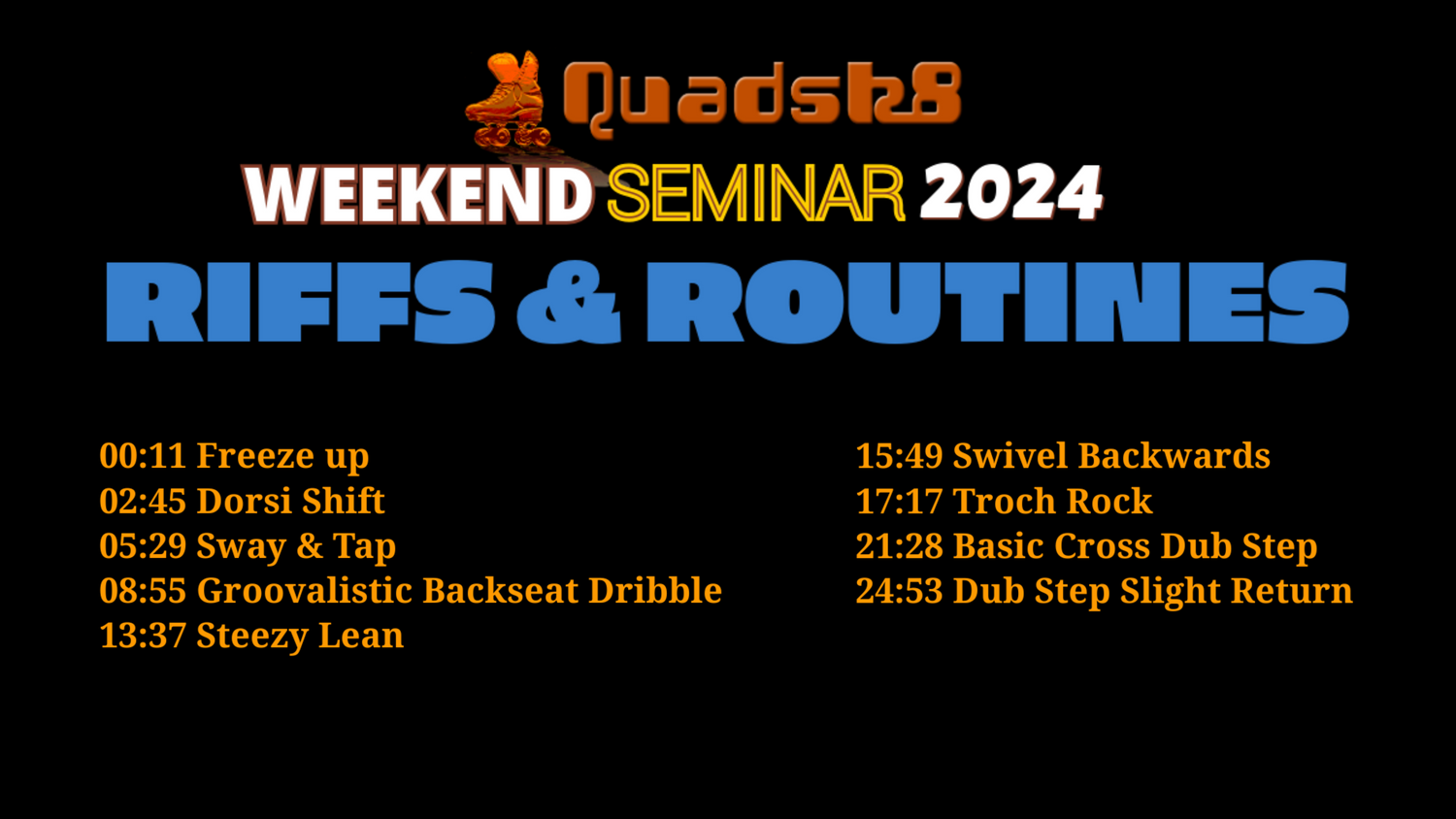 Quadsk8

WEEKEND SEMINAR 2024

RIFFS & ROUTINES

00:11 Freeze up
02:45 Dorsi Shift
05:29 Sway & Tap
08:55 Groovalistic Backseat Dribble
13:37 Steezy Lean

15:49 Swivel Backwards
17:17 Troch Rock
21:28 Basic Cross Dub Step
24:53 Dub Step Slight Return